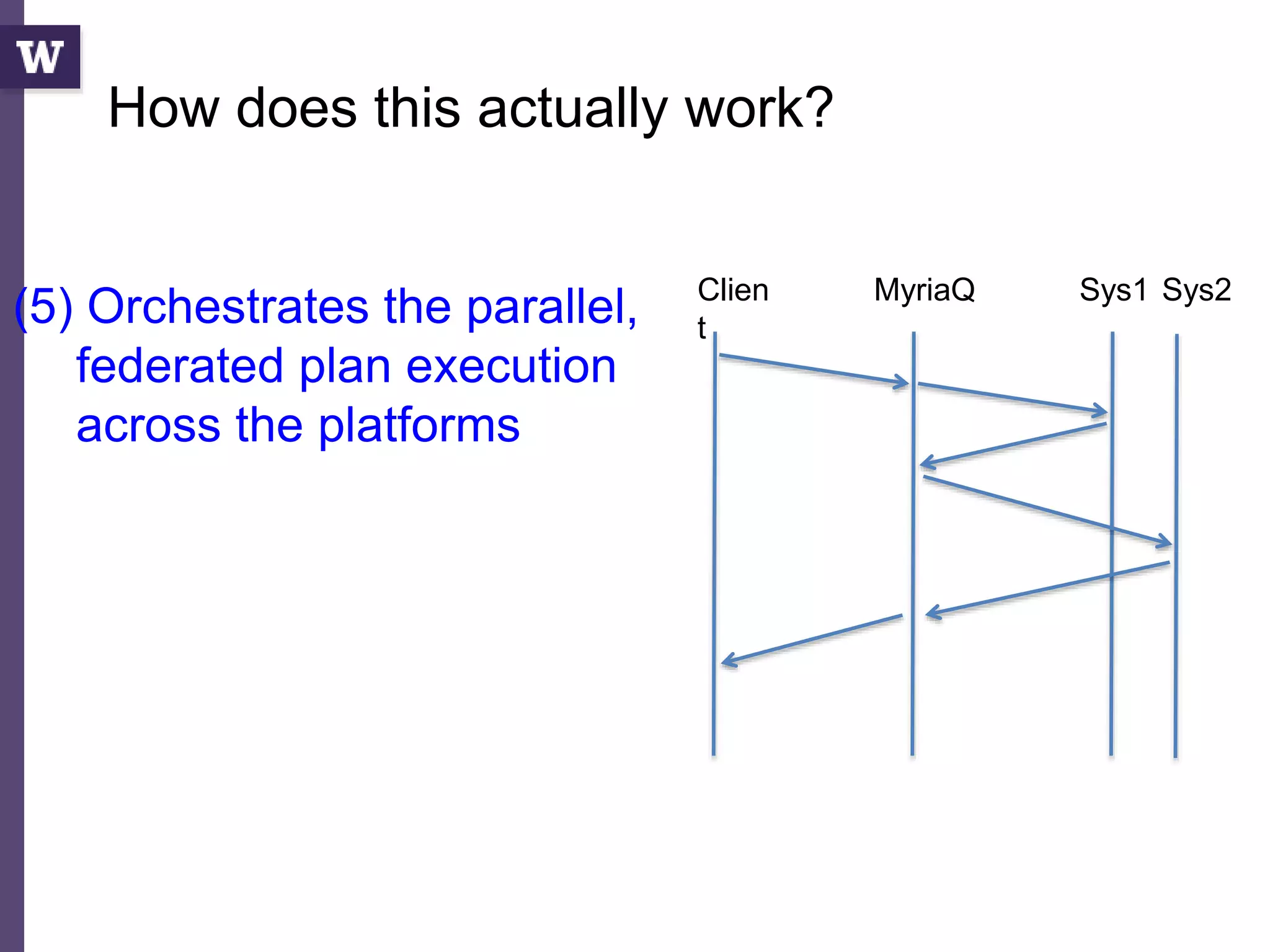 W

How does this actually work?

(5) Orchestrates the parallel, federated plan execution across the platforms

Clien
t

MyriaQ

Sys1 Sys2